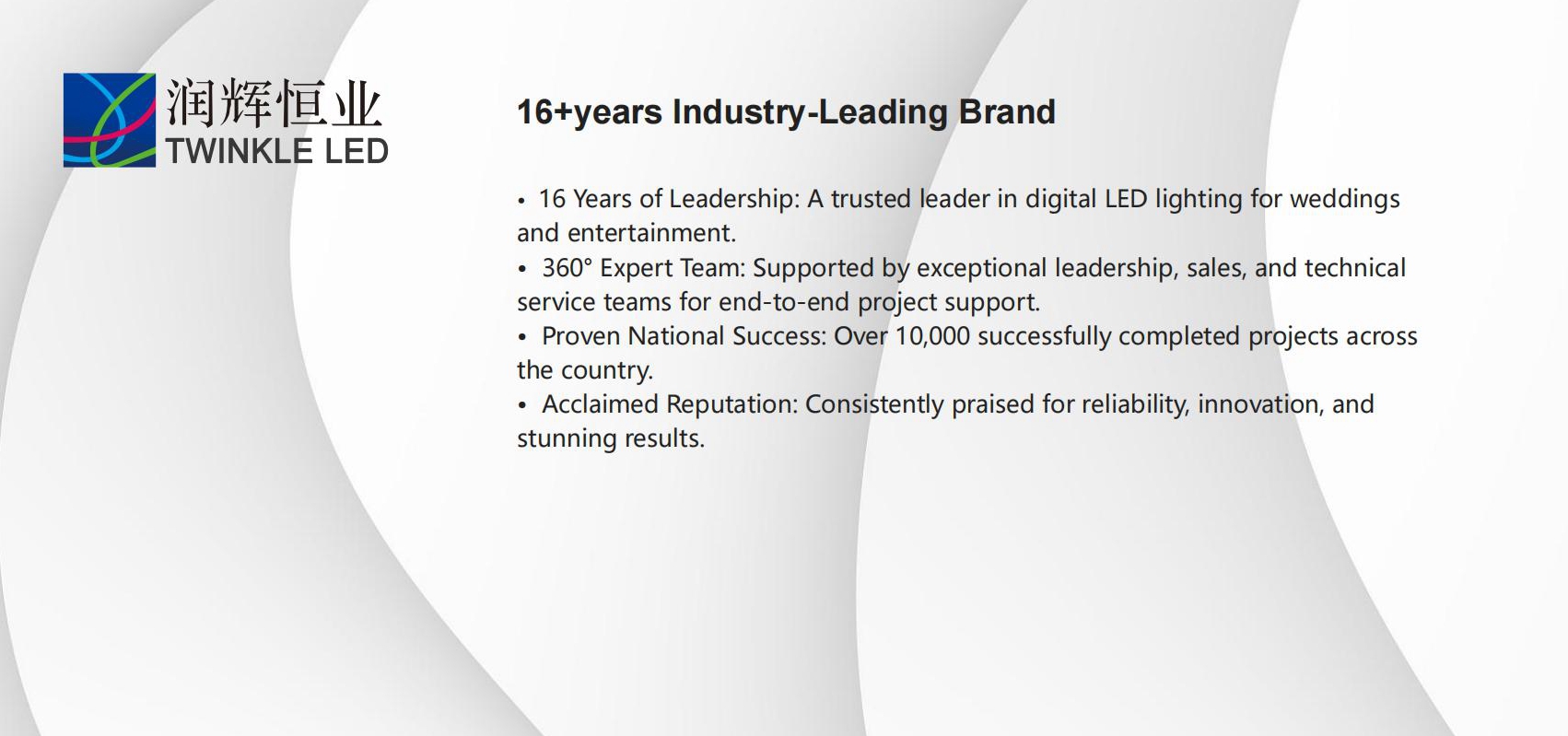 润辉恒业
TWINKLE LED

16+years Industry-Leading Brand

• 16 Years of Leadership: A trusted leader in digital LED lighting for weddings and entertainment.
• 360° Expert Team: Supported by exceptional leadership, sales, and technical service teams for end-to-end project support.
• Proven National Success: Over 10,000 successfully completed projects across the country.
• Acclaimed Reputation: Consistently praised for reliability, innovation, and stunning results.